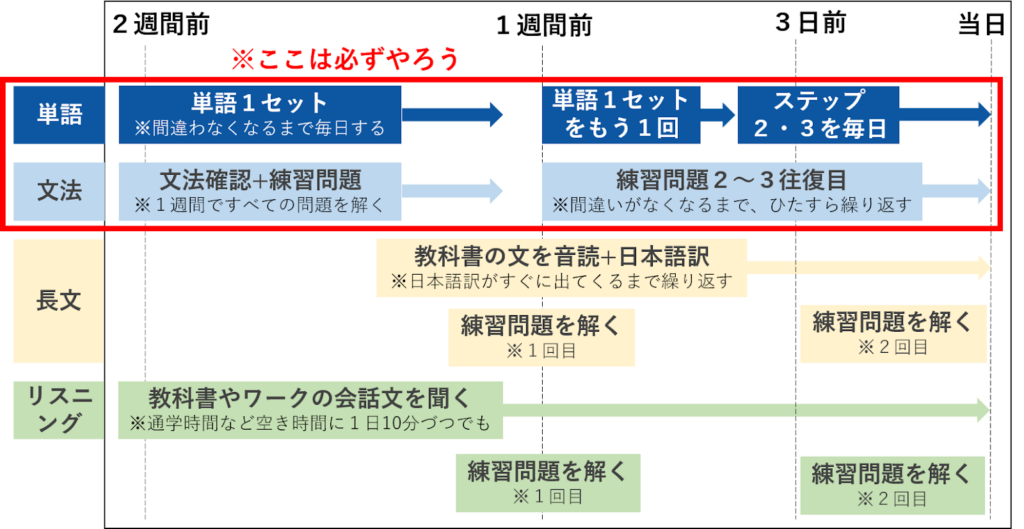 ２週間前　１週間前　３日前　当日

※ここは必ずやろう

単語

単語１セット
※間違わなくなるまで毎日する

単語１セットをもう１回

ステップ２・３を毎日

文法

文法確認+練習問題
※１週間ですべての問題を解く

練習問題２～３往復目
※間違いがなくなるまで、ひたすら繰り返す

長文

教科書の文を音読+日本語訳
※日本語訳がすぐに出てくるまで繰り返す

練習問題を解く
※１回目

練習問題を解く
※２回目

リスニング

教科書やワークの会話文を聞く
※通学時間など空き時間に１日10分づつでも

練習問題を解く
※１回目

練習問題を解く
※２回目